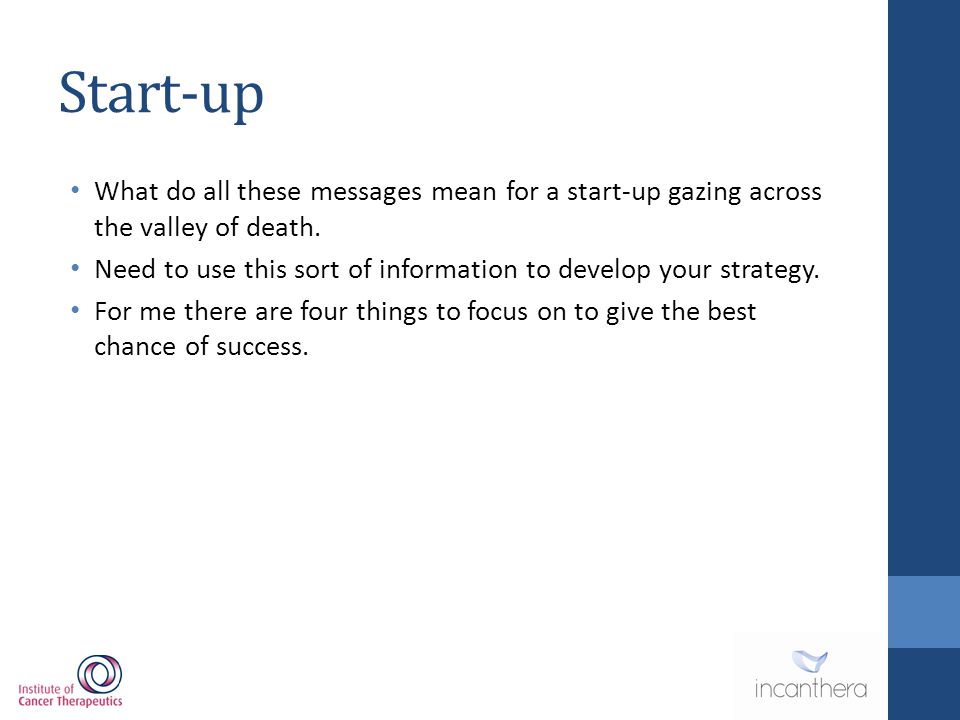 Start-up

• What do all these messages mean for a start-up gazing across the valley of death.
• Need to use this sort of information to develop your strategy.
• For me there are four things to focus on to give the best chance of success.

Institute of Cancer Therapeutics

incanthera